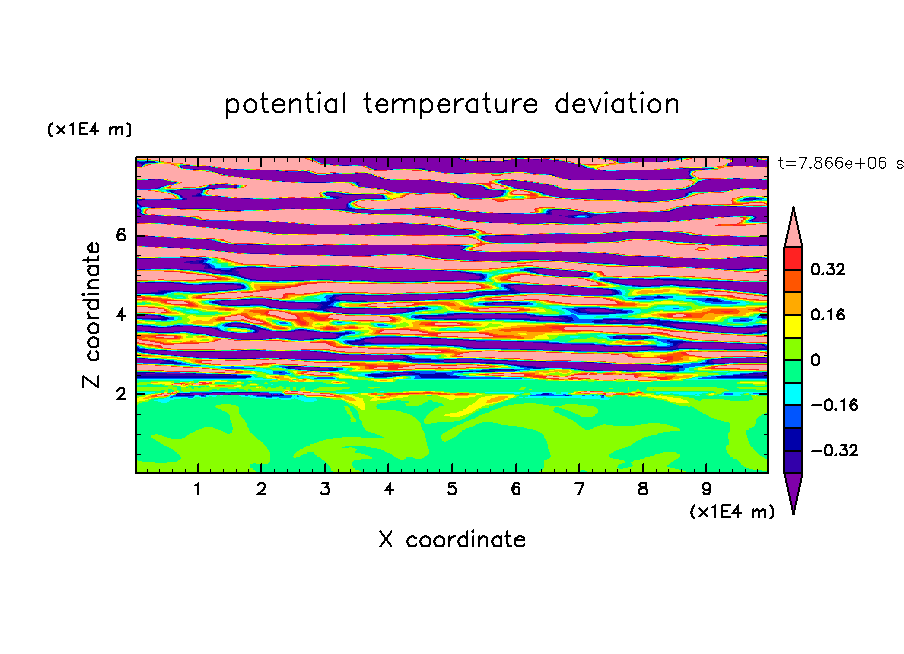 potential temperature deviation

(x1E4 m)

t=7.866e+06 s

Z coordinate

6
4
2

0.32
0.16
0
−0.16
−0.32

1 2 3 4 5 6 7 8 9

(x1E4 m)

X coordinate